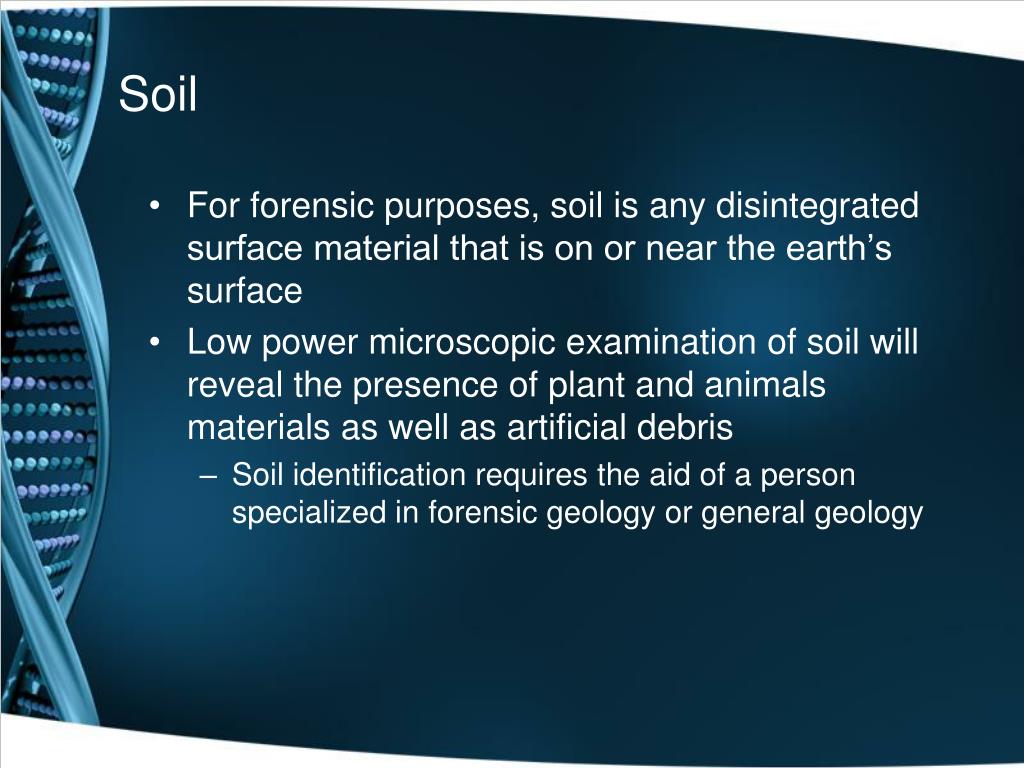 Soil

• For forensic purposes, soil is any disintegrated surface material that is on or near the earth’s surface

• Low power microscopic examination of soil will reveal the presence of plant and animals materials as well as artificial debris

– Soil identification requires the aid of a person specialized in forensic geology or general geology